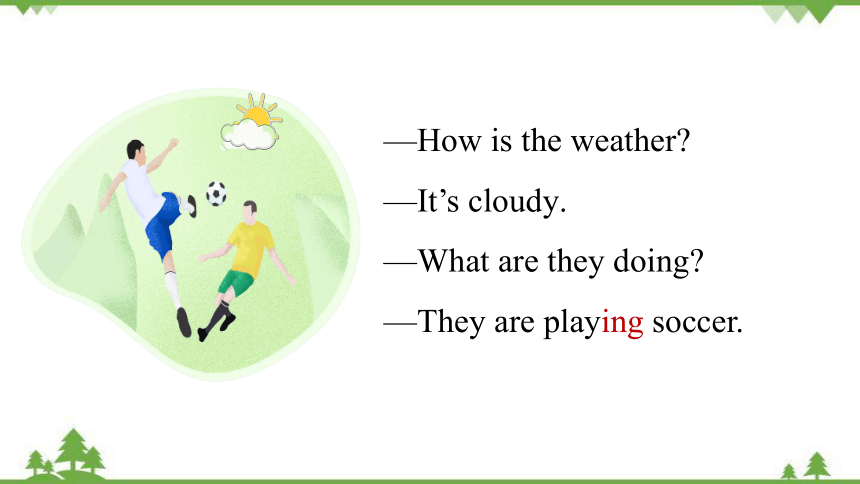 —How is the weather?

—It’s cloudy.

—What are they doing?

—They are playing soccer.